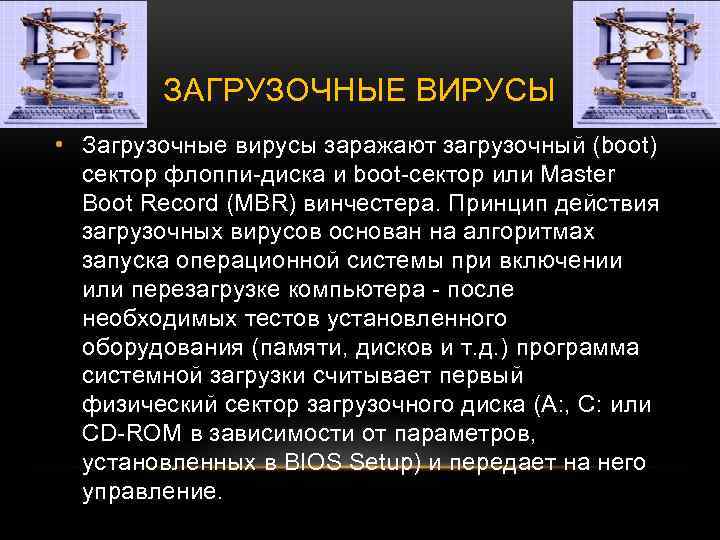 ЗАГРУЗОЧНЫЕ ВИРУСЫ

• Загрузочные вирусы заражают загрузочный (boot) сектор флоппи-диска и boot-сектор или Master Boot Record (MBR) винчестера. Принцип действия загрузочных вирусов основан на алгоритмах запуска операционной системы при включении или перезагрузке компьютера - после необходимых тестов установленного оборудования (памяти, дисков и т.д.) программа системной загрузки считывает первый физический сектор загрузочного диска (A:, C: или CD-ROM в зависимости от параметров, установленных в BIOS Setup) и передает на него управление.